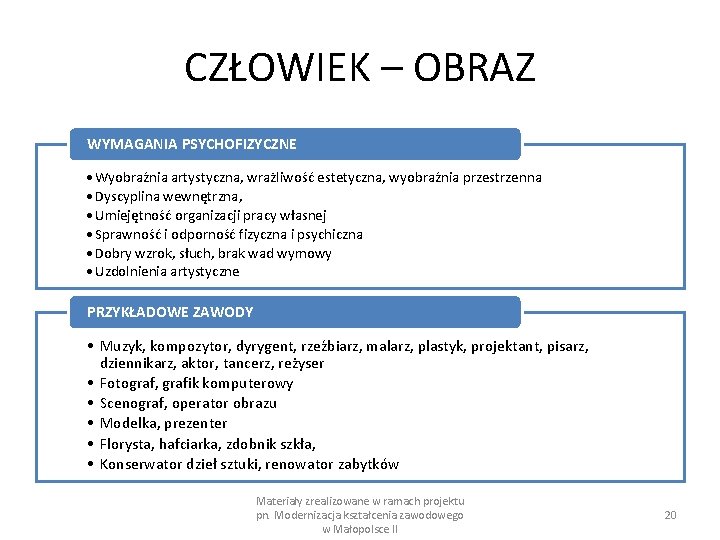 CZŁOWIEK – OBRAZ

WYMAGANIA PSYCHOFIZYCZNE

• Wyobraźnia artystyczna, wrażliwość estetyczna, wyobraźnia przestrzenna
• Dyscyplina wewnętrzna,
• Umiejętność organizacji pracy własnej
• Sprawność i odporność fizyczna i psychiczna
• Dobry wzrok, słuch, brak wad wymowy
• Uzdolnienia artystyczne

PRZYKŁADOWE ZAWODY

• Muzyk, kompozytor, dyrygent, rzeźbiarz, malarz, plastyk, projektant, pisarz, dziennikarz, aktor, tancerz, reżyser
• Fotograf, grafik komputerowy
• Scenograf, operator obrazu
• Modelka, prezenter
• Florysta, hafciarka, zdobnik szkła,
• Konserwator dzieł sztuki, renowator zabytków

Materiały zrealizowane w ramach projektu pn. Modernizacja kształcenia zawodowego w Małopolsce II

20